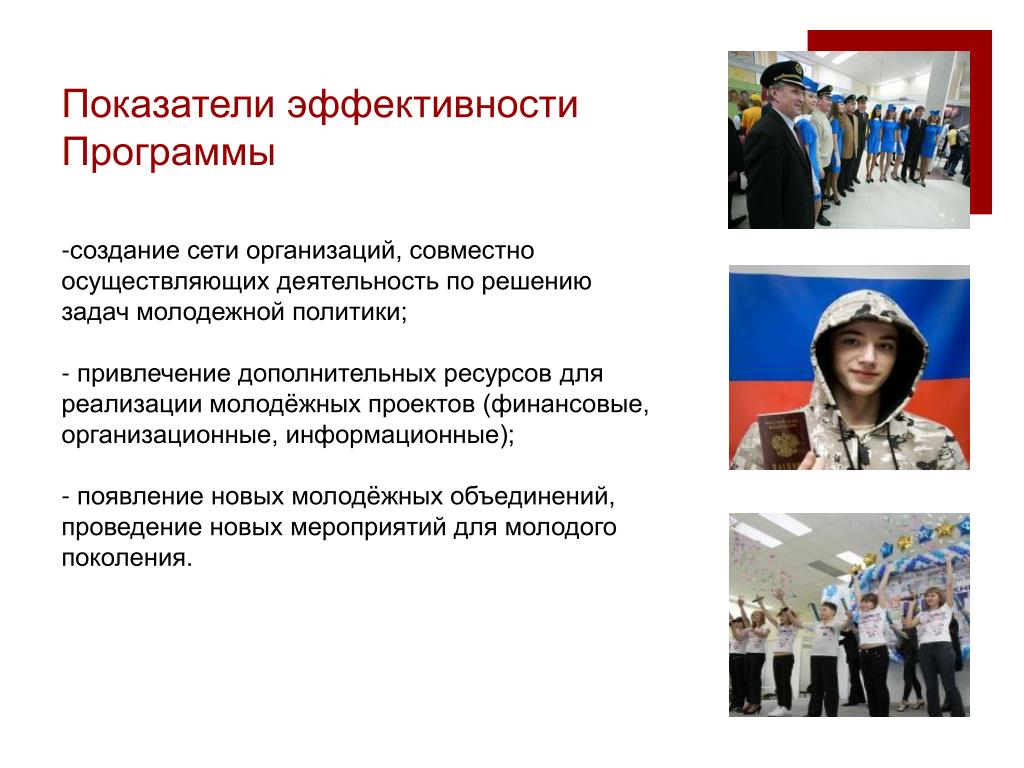 Показатели эффективности Программы

-создание сети организаций, совместно осуществляющих деятельность по решению задач молодежной политики;

- привлечение дополнительных ресурсов для реализации молодёжных проектов (финансовые, организационные, информационные);

- появление новых молодёжных объединений, проведение новых мероприятий для молодого поколения.